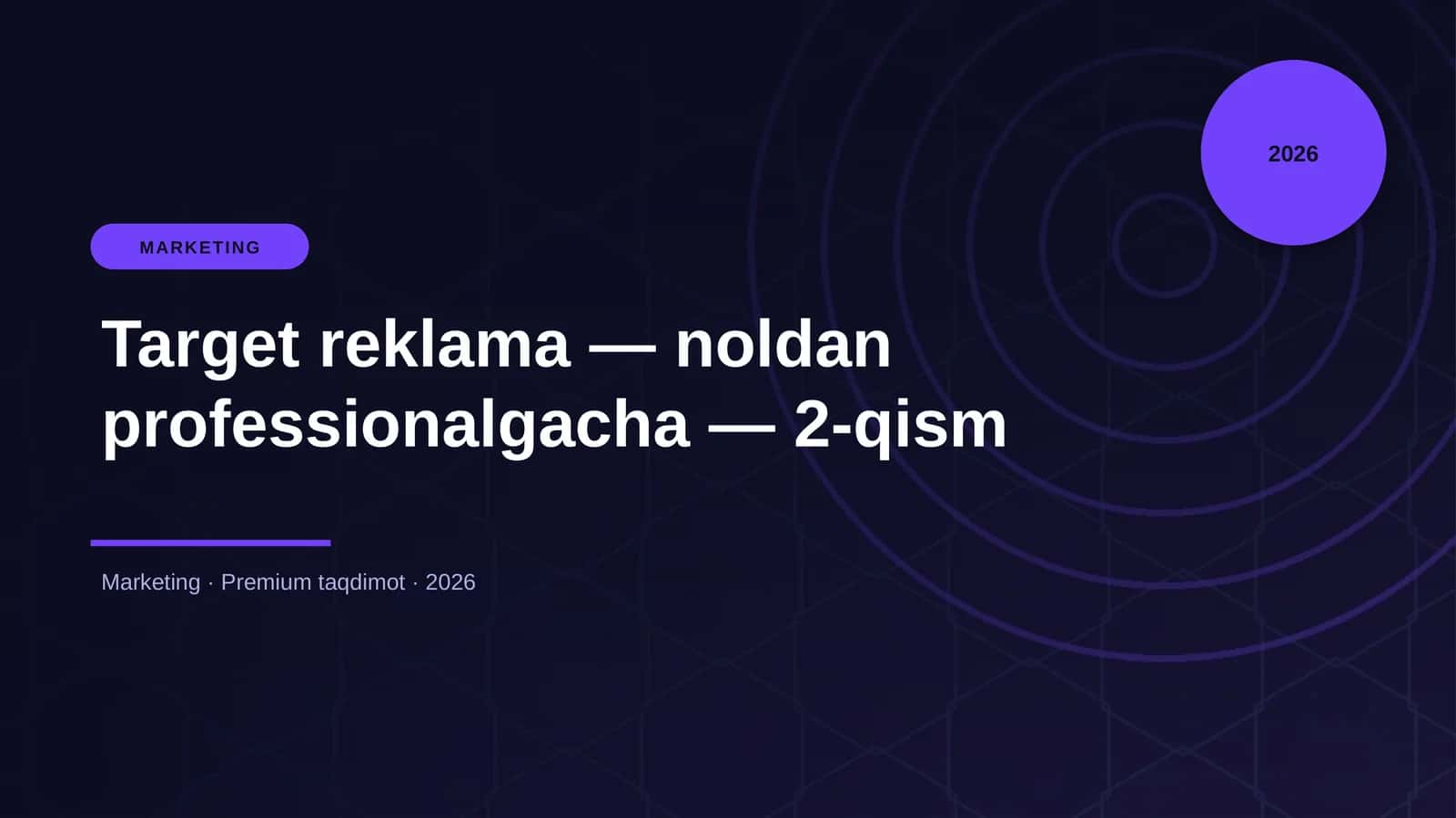 2026

MARKETING

Target reklama — noldan professionalgacha — 2-qism

Marketing · Premium taqdimot · 2026